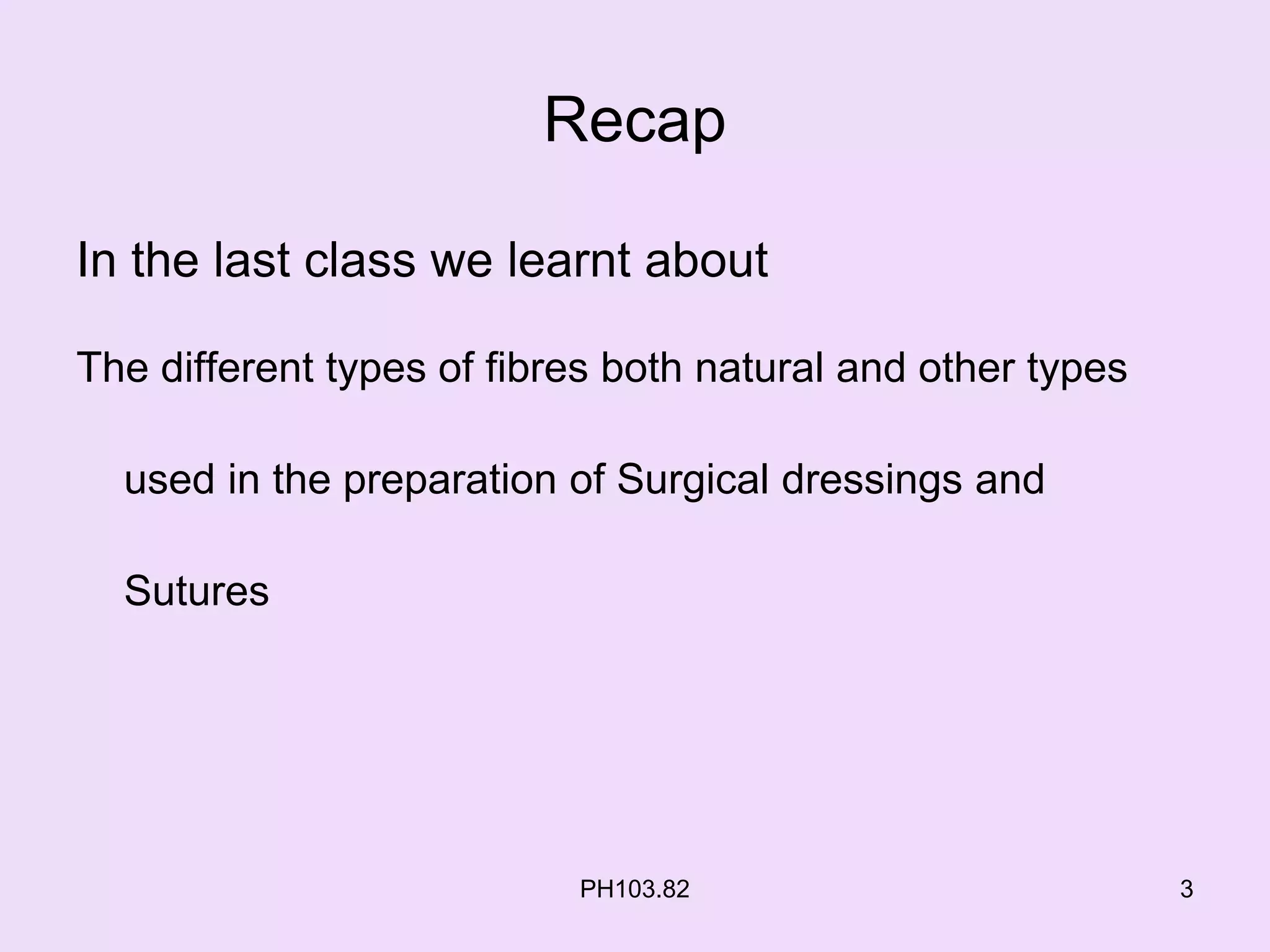 Recap

In the last class we learnt about

The different types of fibres both natural and other types used in the preparation of Surgical dressings and Sutures

PH103.82

3